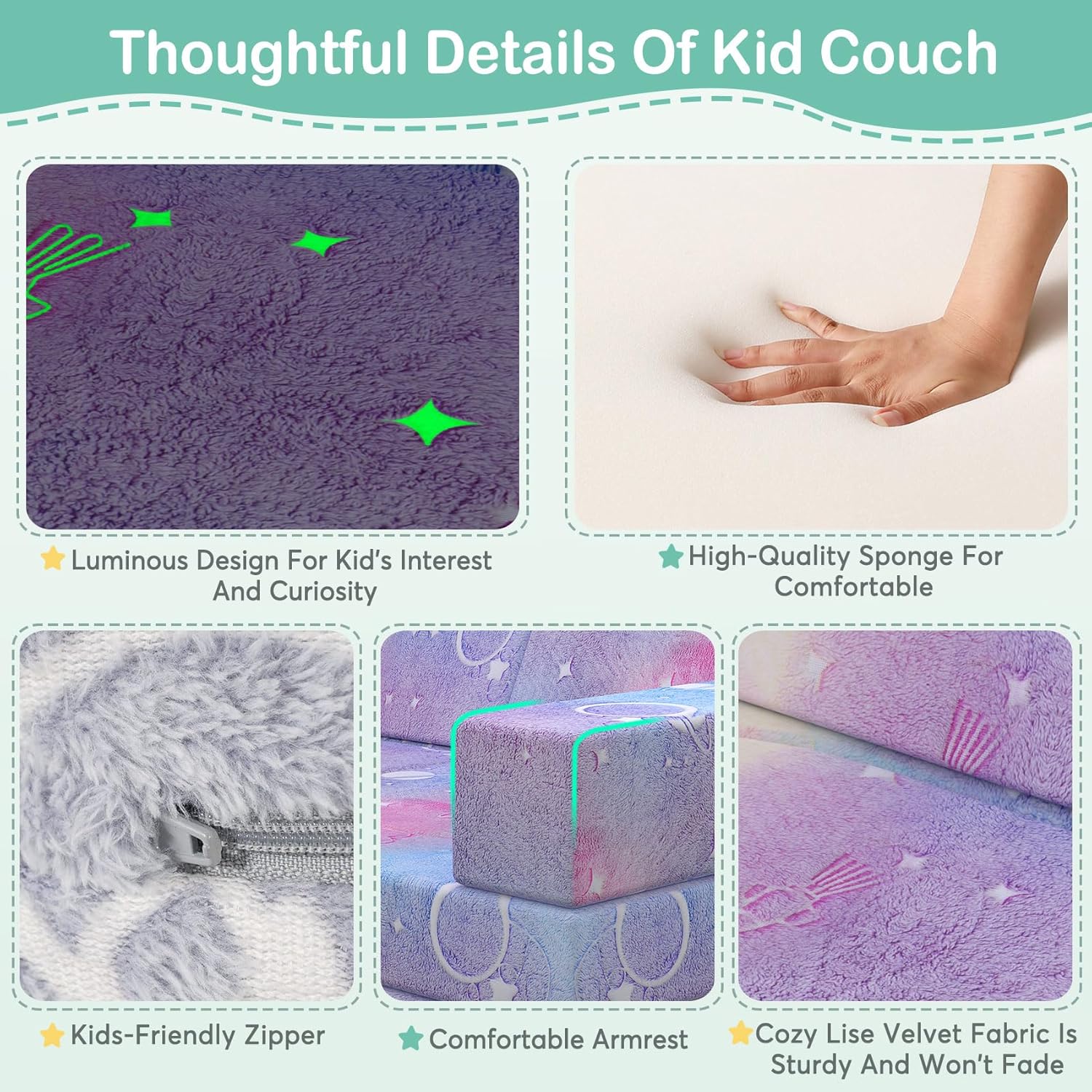 Thoughtful Details Of Kid Couch

Luminous Design For Kid's Interest And Curiosity

High-Quality Sponge For Comfortable

Kids-Friendly Zipper

Comfortable Armrest

Cozy Lise Velvet Fabric Is Sturdy And Won't Fade